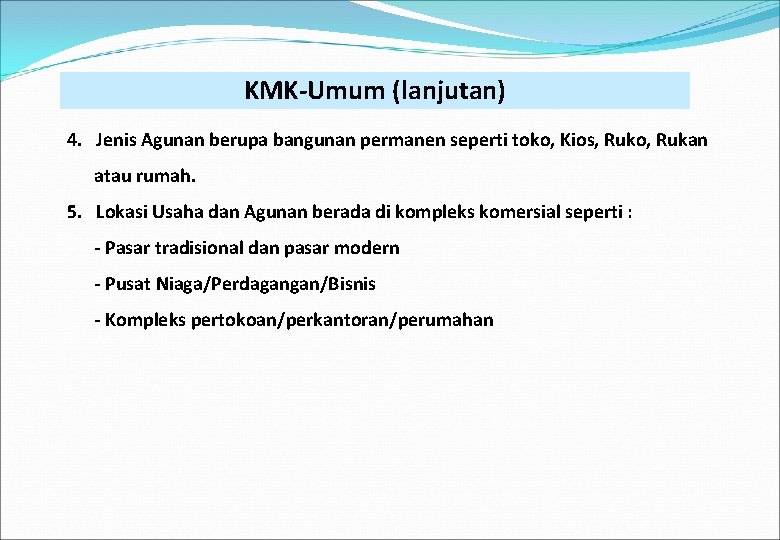 KMK-Umum (lanjutan)

4. Jenis Agunan berupa bangunan permanen seperti toko, Kios, Ruko, Rukan atau rumah.

5. Lokasi Usaha dan Agunan berada di kompleks komersial seperti :

- Pasar tradisional dan pasar modern

- Pusat Niaga/Perdagangan/Bisnis

- Kompleks pertokoan/perkantoran/perumahan